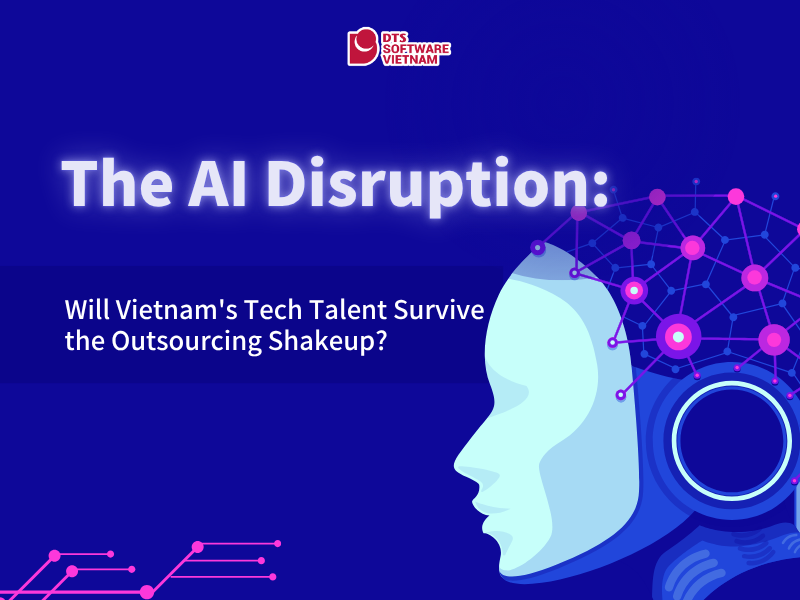 DTS SOFTWARE VIETNAM

The AI Disruption:

Will Vietnam's Tech Talent Survive the Outsourcing Shakeup?